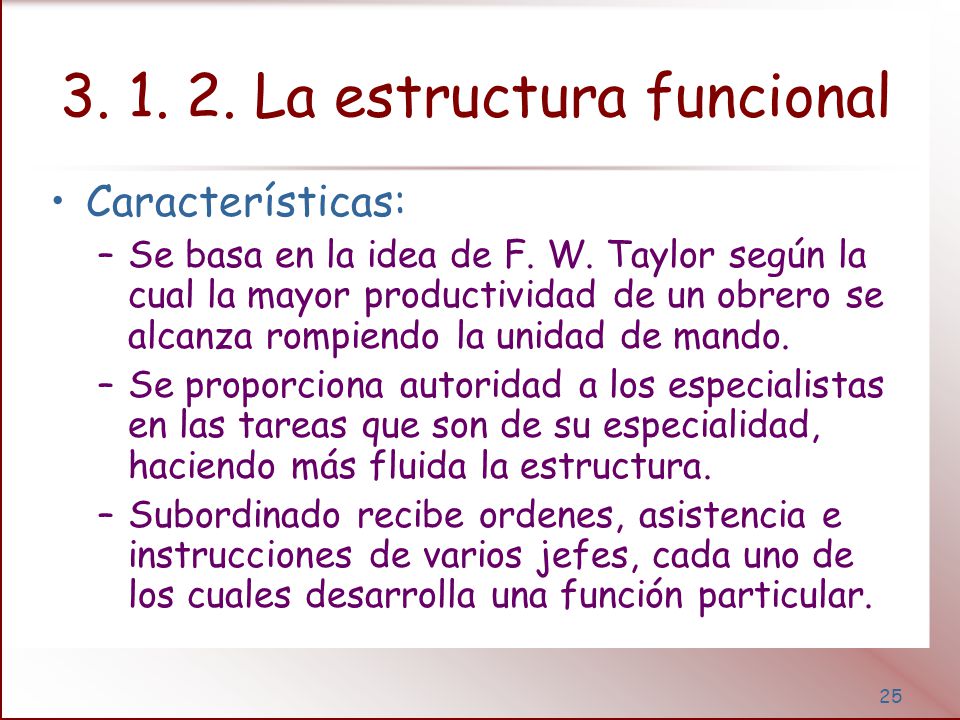 3. 1. 2. La estructura funcional

• Características:

– Se basa en la idea de F. W. Taylor según la cual la mayor productividad de un obrero se alcanza rompiendo la unidad de mando.

– Se proporciona autoridad a los especialistas en las tareas que son de su especialidad, haciendo más fluida la estructura.

– Subordinado recibe ordenes, asistencia e instrucciones de varios jefes, cada uno de los cuales desarrolla una función particular.

25